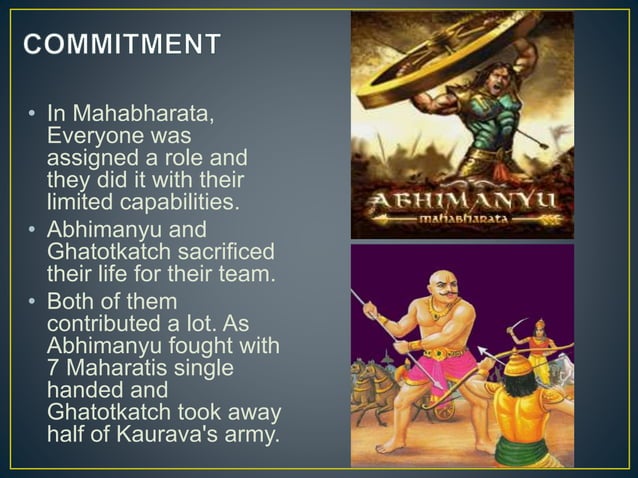 COMMITMENT

• In Mahabharata, Everyone was assigned a role and they did it with their limited capabilities.
• Abhimanyu and Ghatotkatch sacrificed their life for their team.
• Both of them contributed a lot. As Abhimanyu fought with 7 Maharatis single handed and Ghatotkatch took away half of Kaurava's army.

ABHIMANYU
mahabharata